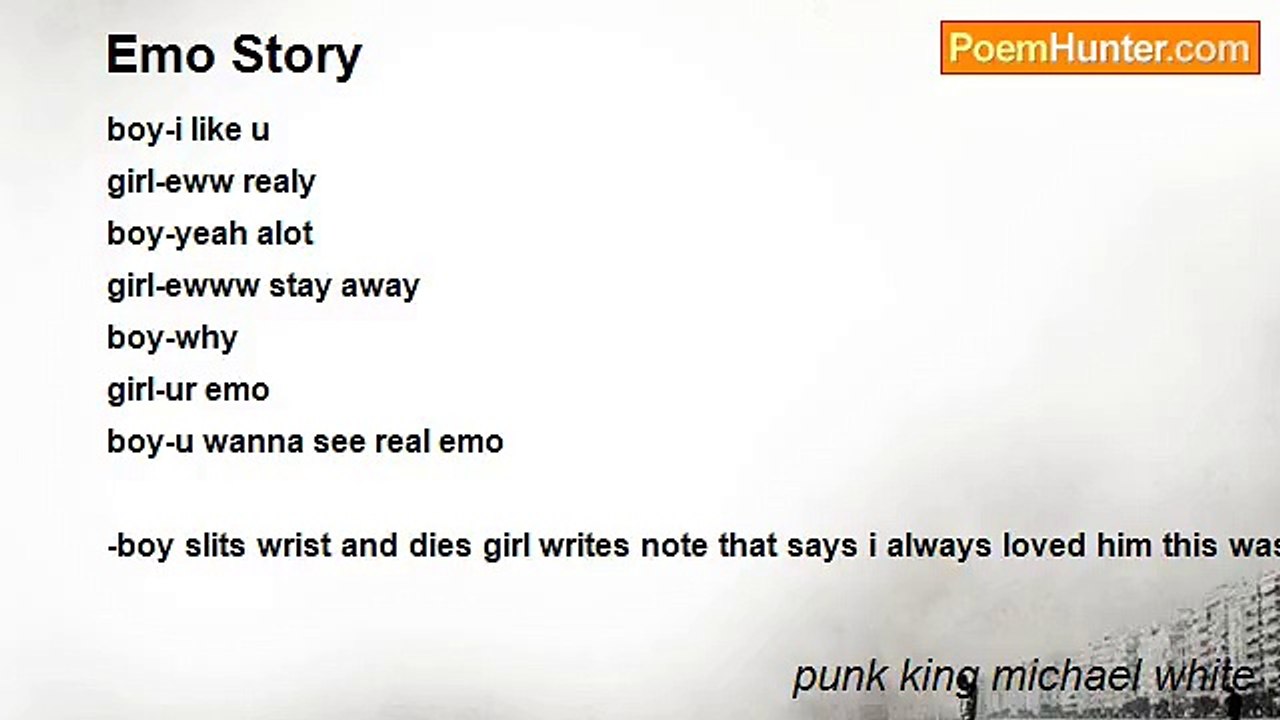 Emo Story

PoemHunter.com

boy-i like u
girl-eww realy
boy-yeah alot
girl-ewww stay away
boy-why
girl-ur emo
boy-u wanna see real emo

-boy slits wrist and dies girl writes note that says i always loved him this was

punk king michael white